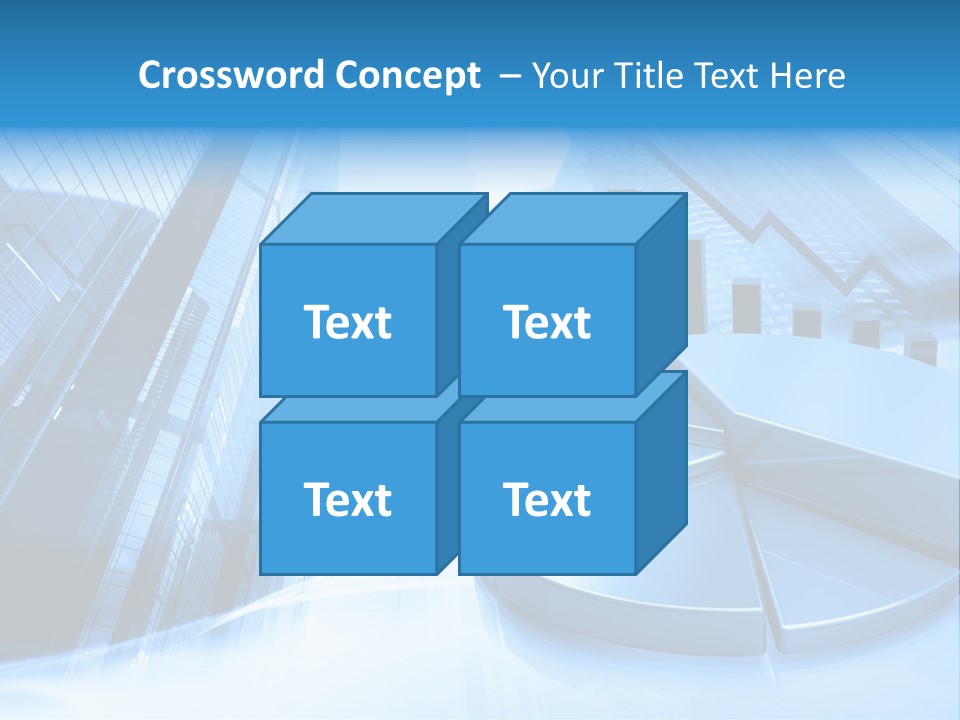 Crossword Concept – Your Title Text Here

Text

Text

Text

Text